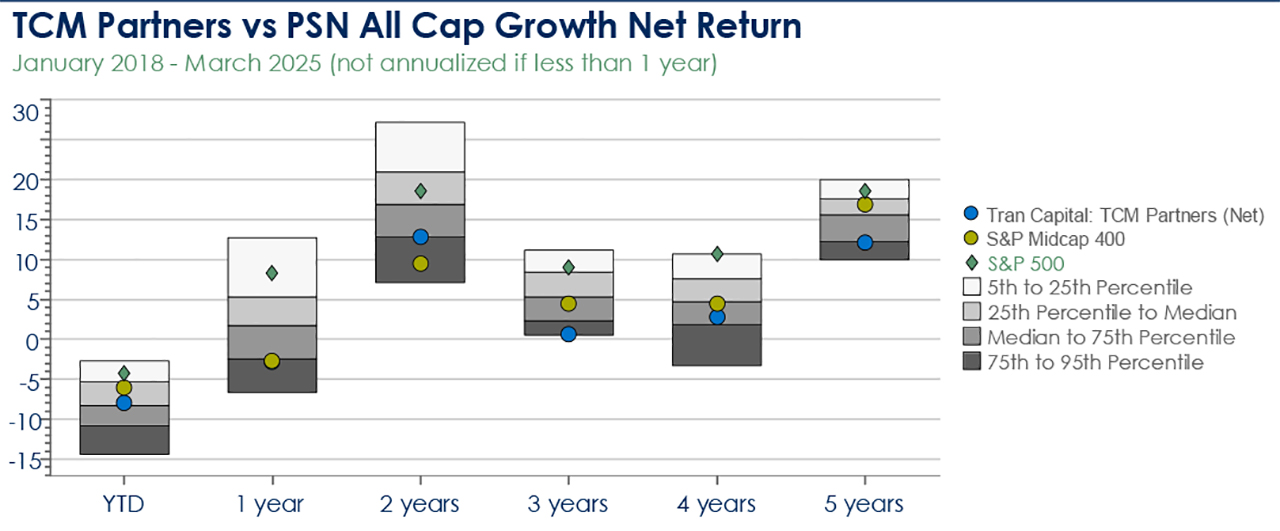 TCM Partners vs PSN All Cap Growth Net Return

January 2018 - March 2025 (not annualized if less than 1 year)

30
20
15
10
5
0
-5
-10
-15

YTD
1 year
2 years
3 years
4 years
5 years

Tran Capital: TCM Partners (Net)
S&P Midcap 400
S&P 500
5th to 25th Percentile
25th Percentile to Median
Median to 75th Percentile
75th to 95th Percentile